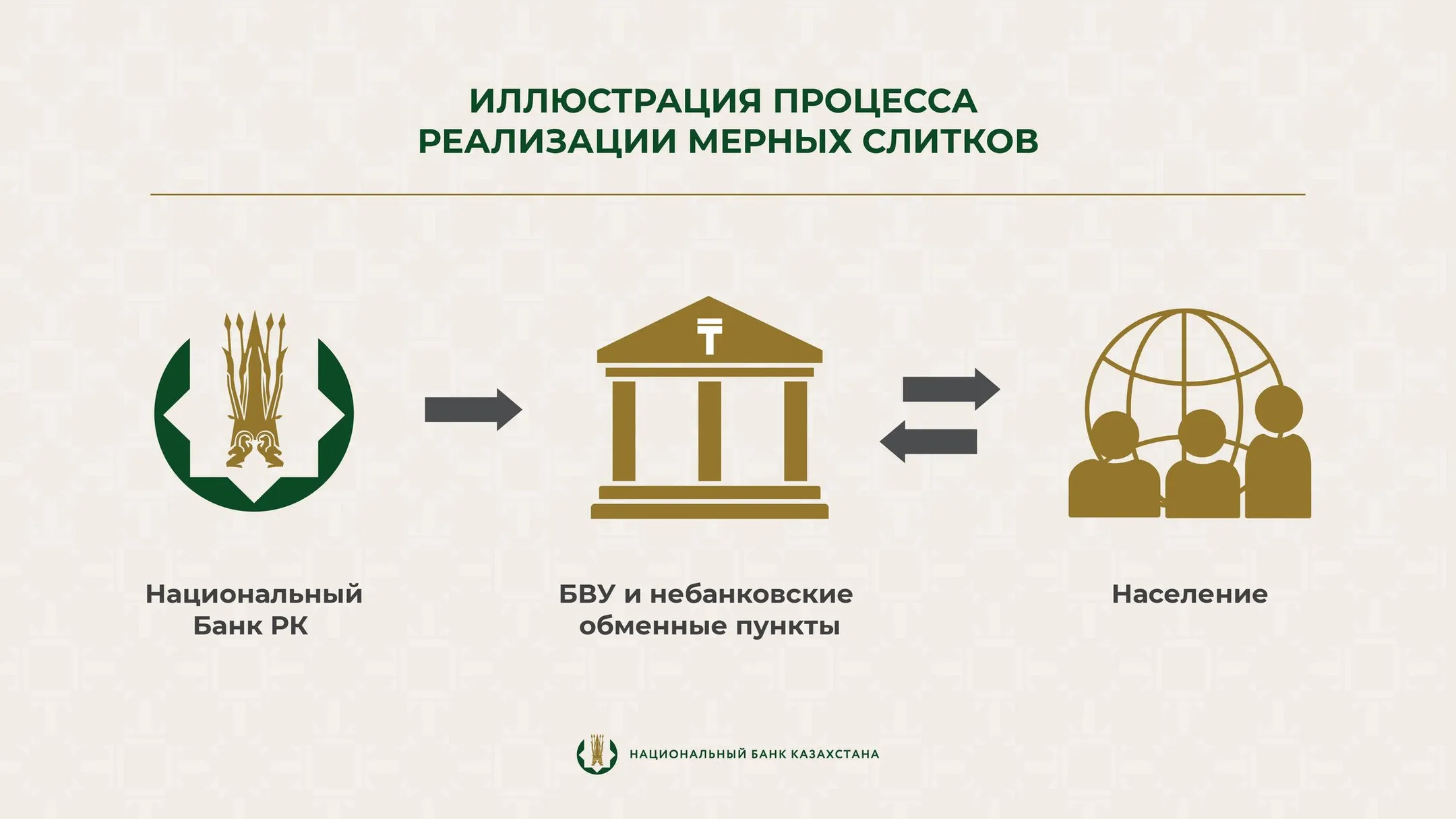 ИЛЛЮСТРАЦИЯ ПРОЦЕССА РЕАЛИЗАЦИИ МЕРНЫХ СЛИТКОВ

₸

Национальный Банк РК

БВУ и небанковские обменные пункты

Население

НАЦИОНАЛЬНЫЙ БАНК КАЗАХСТАНА